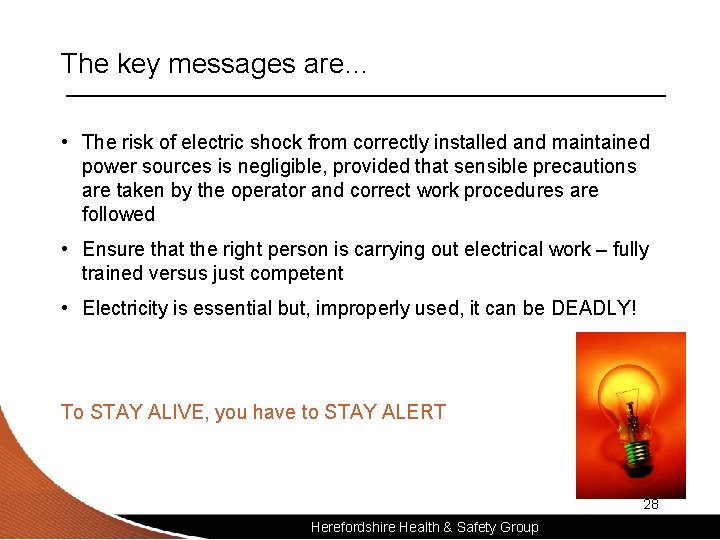 The key messages are...

• The risk of electric shock from correctly installed and maintained power sources is negligible, provided that sensible precautions are taken by the operator and correct work procedures are followed

• Ensure that the right person is carrying out electrical work – fully trained versus just competent

• Electricity is essential but, improperly used, it can be DEADLY!

To STAY ALIVE, you have to STAY ALERT

28

Herefordshire Health & Safety Group